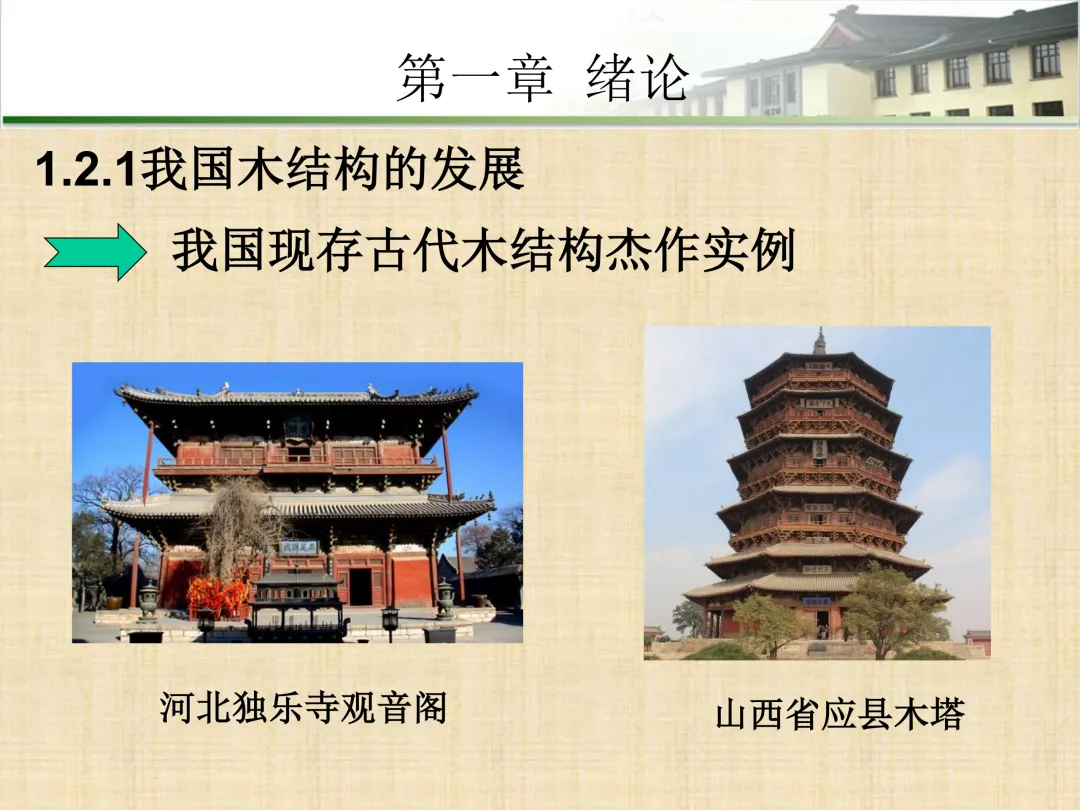 第一章 绪论

1.2.1我国木结构的发展

我国现存古代木结构杰作实例

河北独乐寺观音阁

山西省应县木塔